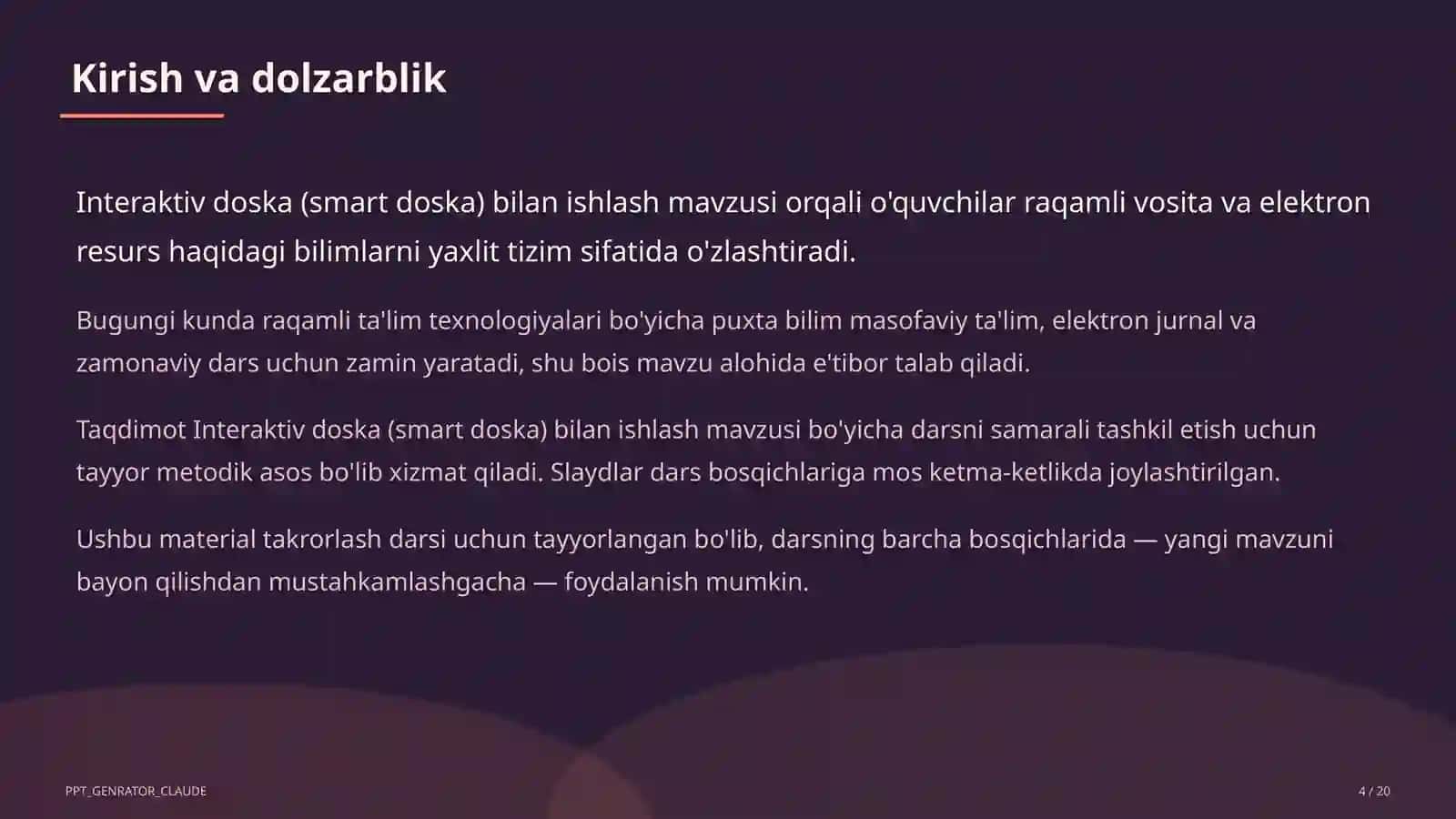 Kirish va dolzarblik

Interaktiv doska (smart doska) bilan ishlash mavzusi orqali o'quvchilar raqamli vosita va elektron resurs haqidagi bilimlarni yaxlit tizim sifatida o'zlashtiradi.

Bugungi kunda raqamli ta'lim texnologiyalari bo'yicha puxta bilim masofaviy ta'lim, elektron jurnal va zamonaviy dars uchun zamin yaratadi, shu bois mavzu alohida e'tibor talab qiladi.

Taqdimot Interaktiv doska (smart doska) bilan ishlash mavzusi bo'yicha darsni samarali tashkil etish uchun tayyor metodik asos bo'lib xizmat qiladi. Slaydlar dars bosqichlariga mos ketma-ketlikda joylashtirilgan.

Ushbu material takrorlash darsi uchun tayyorlangan bo'lib, darsning barcha bosqichlarida — yangi mavzuni bayon qilishdan mustahkamlashgacha — foydalanish mumkin.

PPT_GENRATOR_CLAUDE

4 / 20